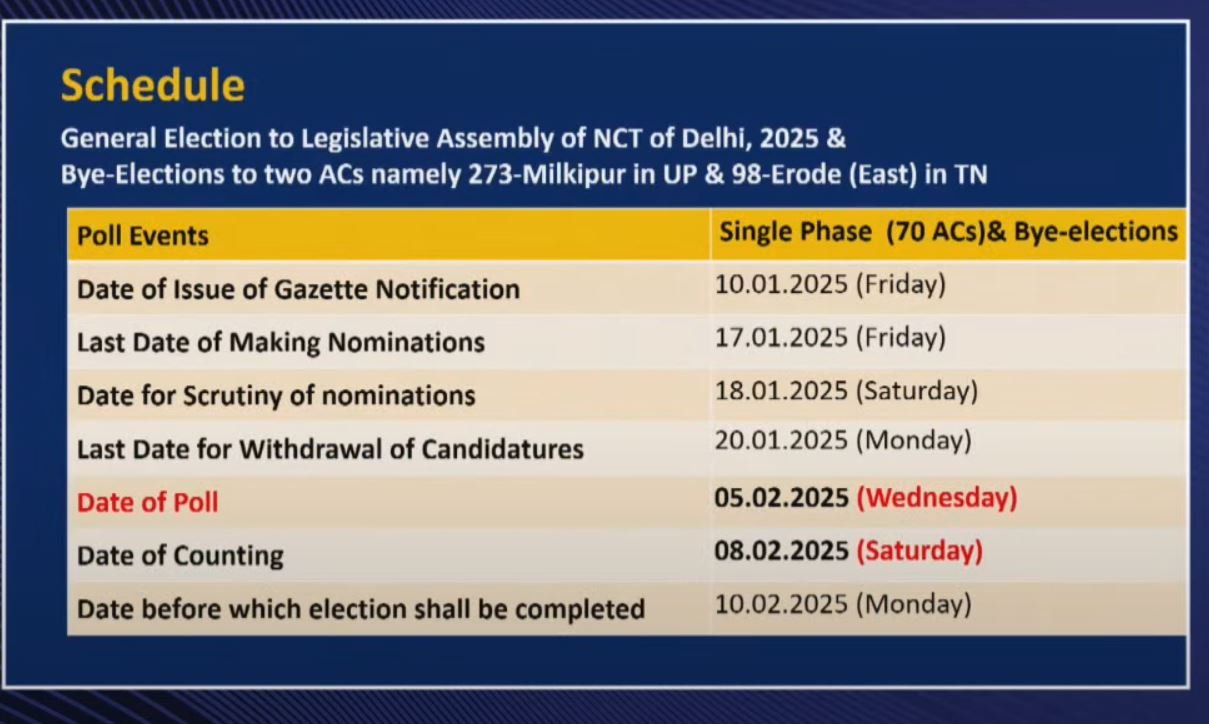 Schedule

General Election to Legislative Assembly of NCT of Delhi, 2025 &
Bye-Elections to two ACs namely 273-Milkipur in UP & 98-Erode (East) in TN

| Poll Events | Single Phase (70 ACs)& Bye-elections |
|---|---|
| Date of Issue of Gazette Notification | 10.01.2025 (Friday) |
| Last Date of Making Nominations | 17.01.2025 (Friday) |
| Date for Scrutiny of nominations | 18.01.2025 (Saturday) |
| Last Date for Withdrawal of Candidatures | 20.01.2025 (Monday) |
| Date of Poll | 05.02.2025 (Wednesday) |
| Date of Counting | 08.02.2025 (Saturday) |
| Date before which election shall be completed | 10.02.2025 (Monday) |